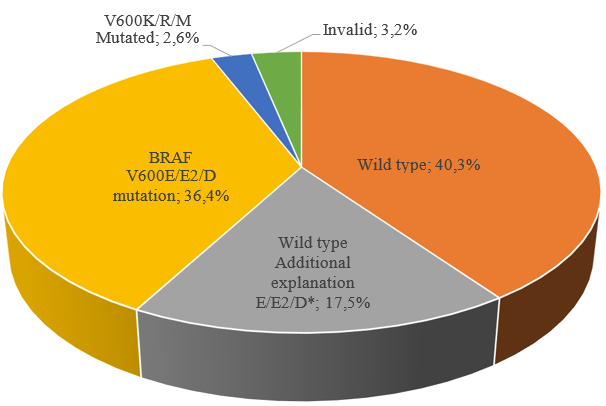 V600K/R/M
Mutated; 2,6%

Invalid; 3,2%

BRAF
V600E/E2/D
mutation; 36,4%

Wild type; 40,3%

Wild type
Additional
explanation
E/E2/D*; 17,5%